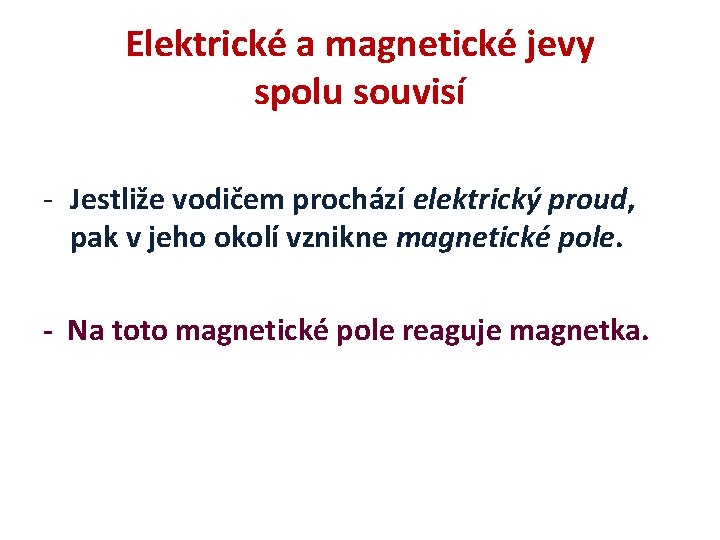 Elektrické a magnetické jevy spolu souvisí

- Jestliže vodičem prochází elektrický proud, pak v jeho okolí vznikne magnetické pole.

- Na toto magnetické pole reaguje magnetka.